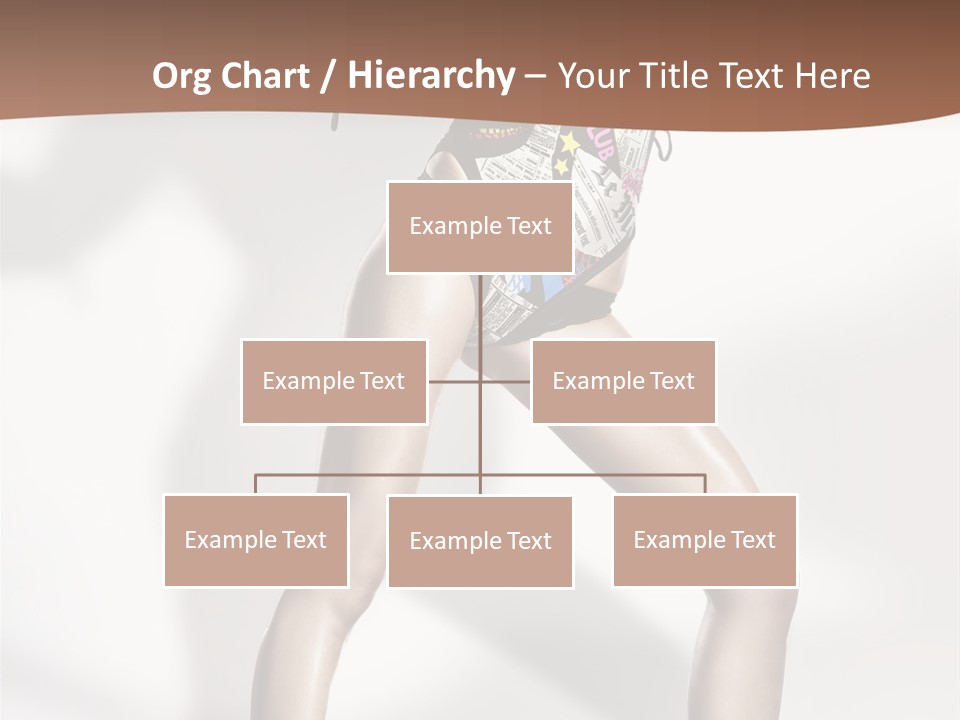 Org Chart / Hierarchy – Your Title Text Here

Example Text

Example Text

Example Text

Example Text

Example Text

Example Text